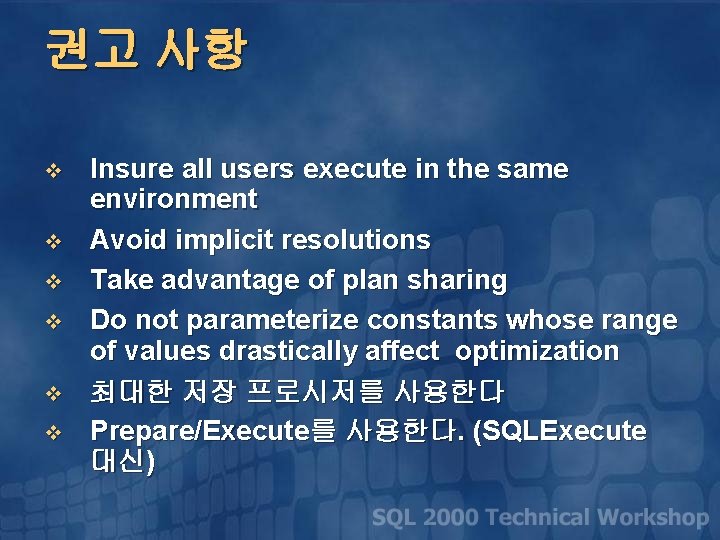 권고 사항

❖ Insure all users execute in the same environment
❖ Avoid implicit resolutions
❖ Take advantage of plan sharing
❖ Do not parameterize constants whose range of values drastically affect  optimization
❖ 최대한 저장 프로시저를 사용한다
❖ Prepare/Execute를 사용한다. (SQLExecute 대신)

SQL 2000 Technical Workshop